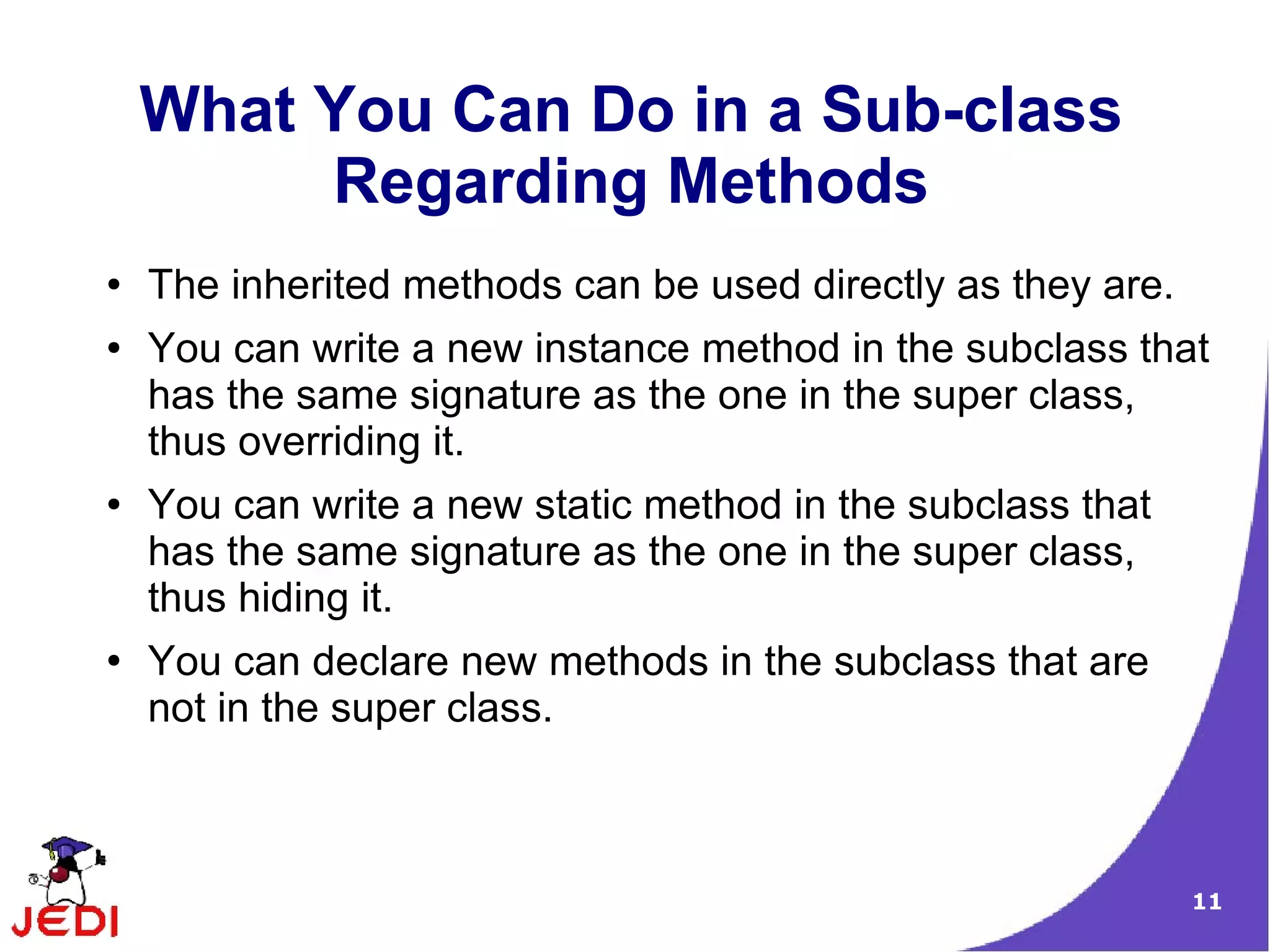 What You Can Do in a Sub-class Regarding Methods

• The inherited methods can be used directly as they are.

• You can write a new instance method in the subclass that has the same signature as the one in the super class, thus overriding it.

• You can write a new static method in the subclass that has the same signature as the one in the super class, thus hiding it.

• You can declare new methods in the subclass that are not in the super class.

JEDI

11